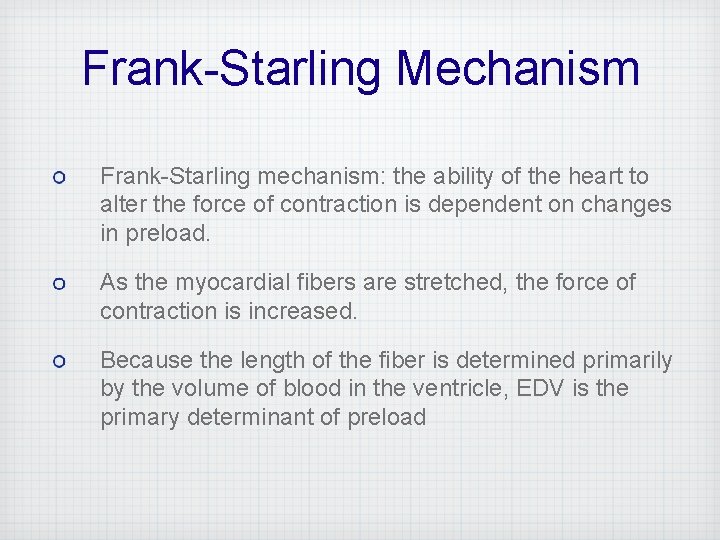 Frank-Starling Mechanism

Frank-Starling mechanism: the ability of the heart to alter the force of contraction is dependent on changes in preload.

As the myocardial fibers are stretched, the force of contraction is increased.

Because the length of the fiber is determined primarily by the volume of blood in the ventricle, EDV is the primary determinant of preload